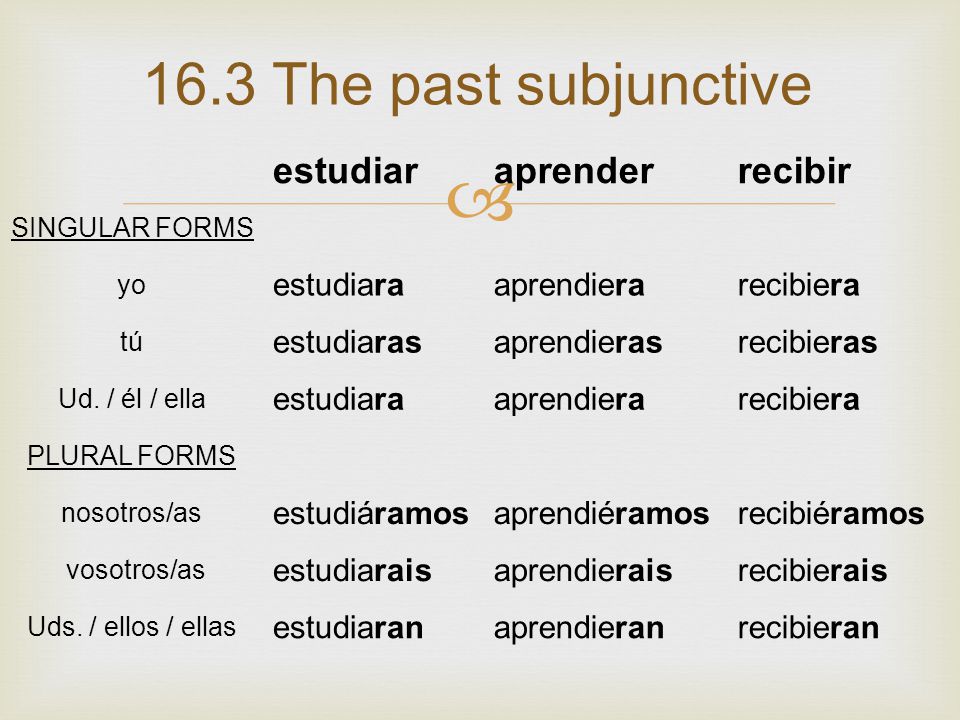 16.3 The past subjunctive

| | estudiar | aprender | recibir |
|---|---|---|---|
| SINGULAR FORMS | | | |
| yo | estudiara | aprendiera | recibiera |
| tú | estudiaras | aprendieras | recibieras |
| Ud. / él / ella | estudiara | aprendiera | recibiera |
| PLURAL FORMS | | | |
| nosotros/as | estudiáramos | aprendiéramos | recibiéramos |
| vosotros/as | estudiarais | aprendierais | recibierais |
| Uds. / ellos / ellas | estudiaran | aprendieran | recibieran |